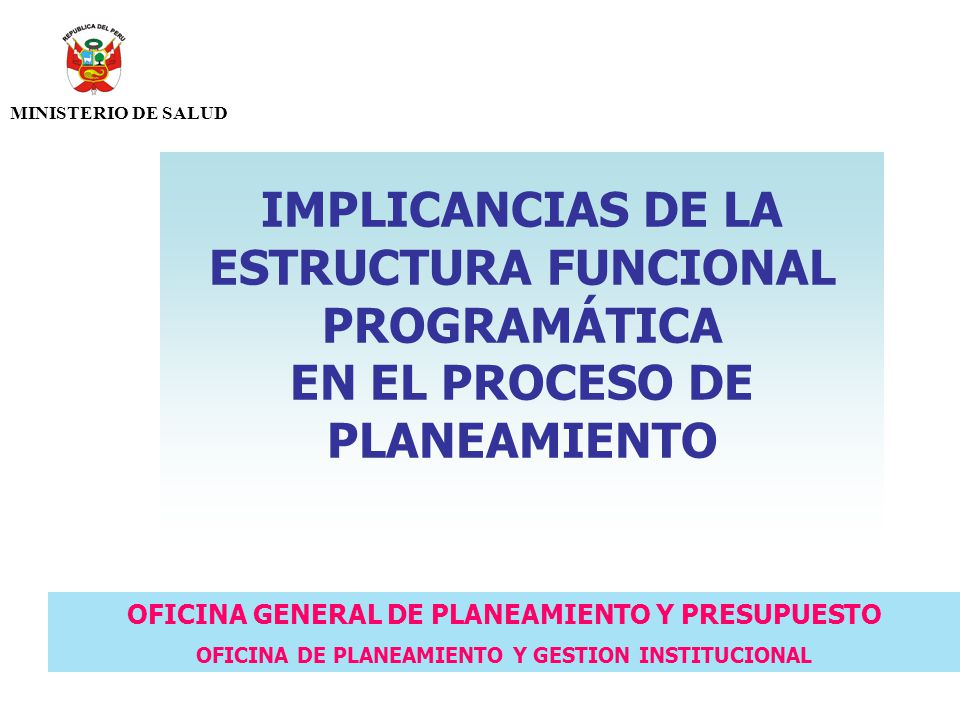 REPUBLICA DEL PERU

MINISTERIO DE SALUD

IMPLICANCIAS DE LA ESTRUCTURA FUNCIONAL PROGRAMÁTICA EN EL PROCESO DE PLANEAMIENTO

OFICINA GENERAL DE PLANEAMIENTO Y PRESUPUESTO

OFICINA DE PLANEAMIENTO Y GESTION INSTITUCIONAL